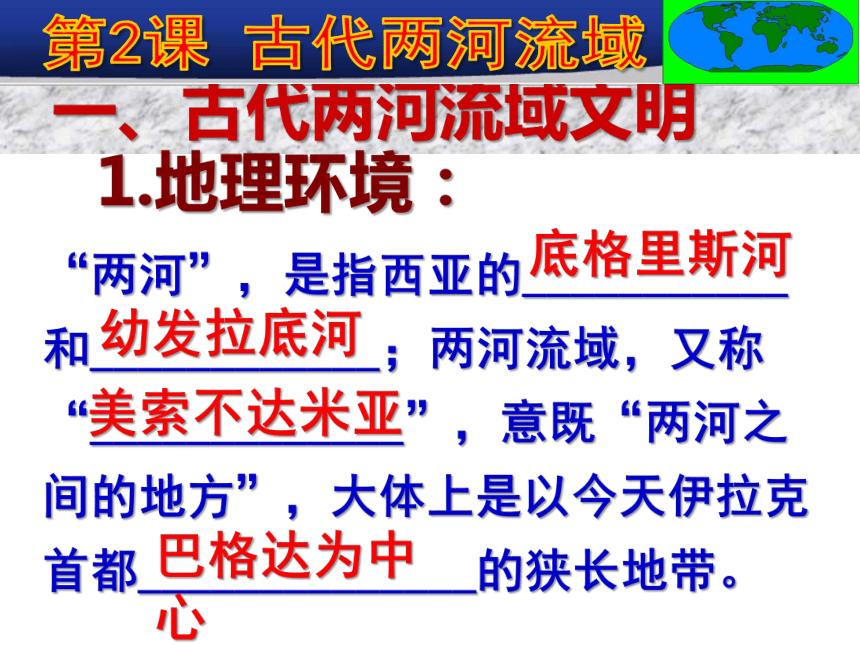 第2课 古代两河流域

一、古代两河流域文明

1.地理环境：

“两河”，是指西亚的底格里斯河和幼发拉底河；两河流域，又称“美索不达米亚”，意既“两河之间的地方”，大体上是以今天伊拉克首都巴格达为中心的狭长地带。